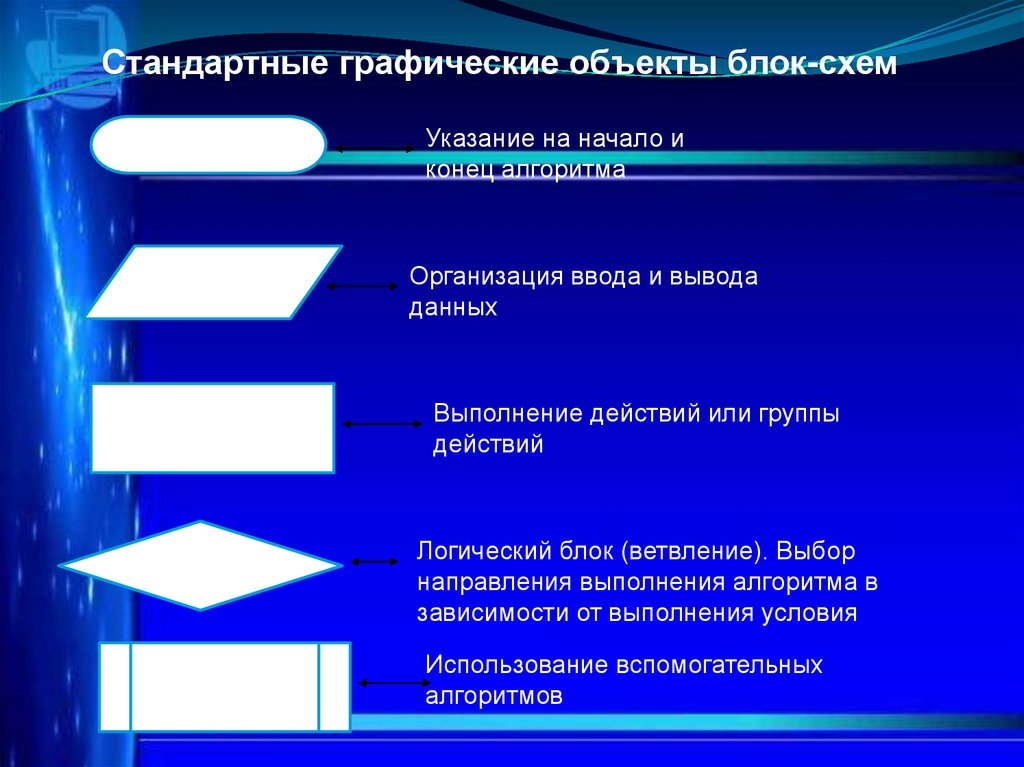 Стандартные графические объекты блок-схем

Указание на начало и конец алгоритма

Организация ввода и вывода данных

Выполнение действий или группы действий

Логический блок (ветвление). Выбор направления выполнения алгоритма в зависимости от выполнения условия

Использование вспомогательных алгоритмов